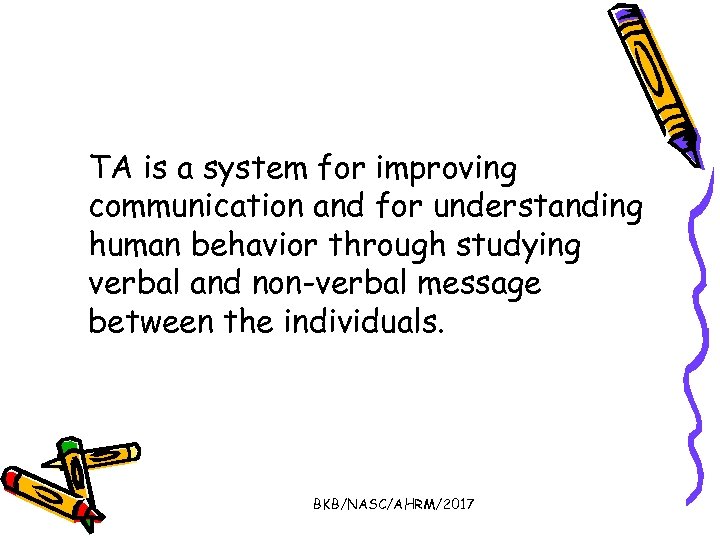 TA is a system for improving communication and for understanding human behavior through studying verbal and non-verbal message between the individuals.

BKB/NASC/AHRM/2017